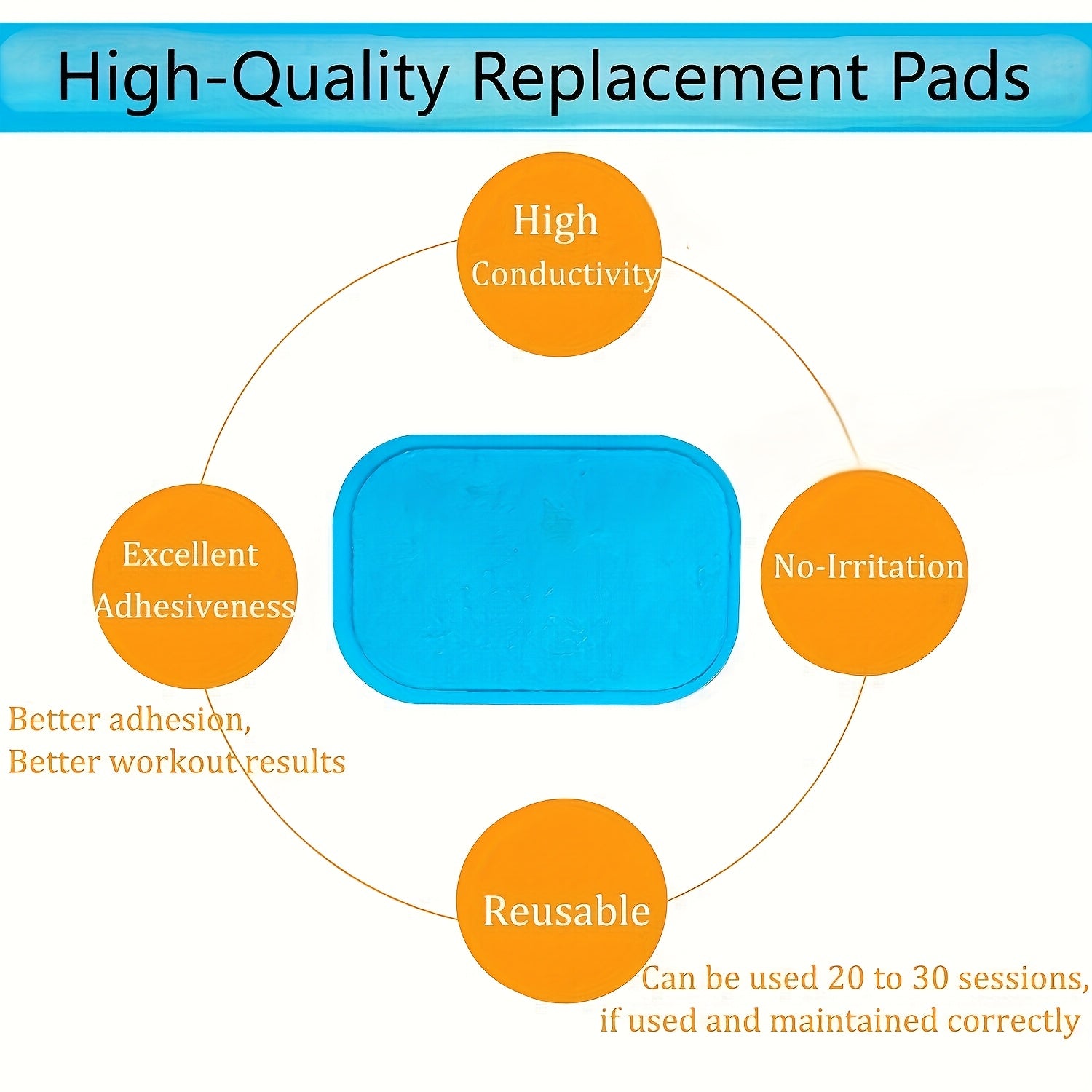 High-Quality Replacement Pads

High Conductivity

Excellent Adhesiveness

No-Irritation

Better adhesion,
Better workout results

Reusable

Can be used 20 to 30 sessions,
if used and maintained correctly